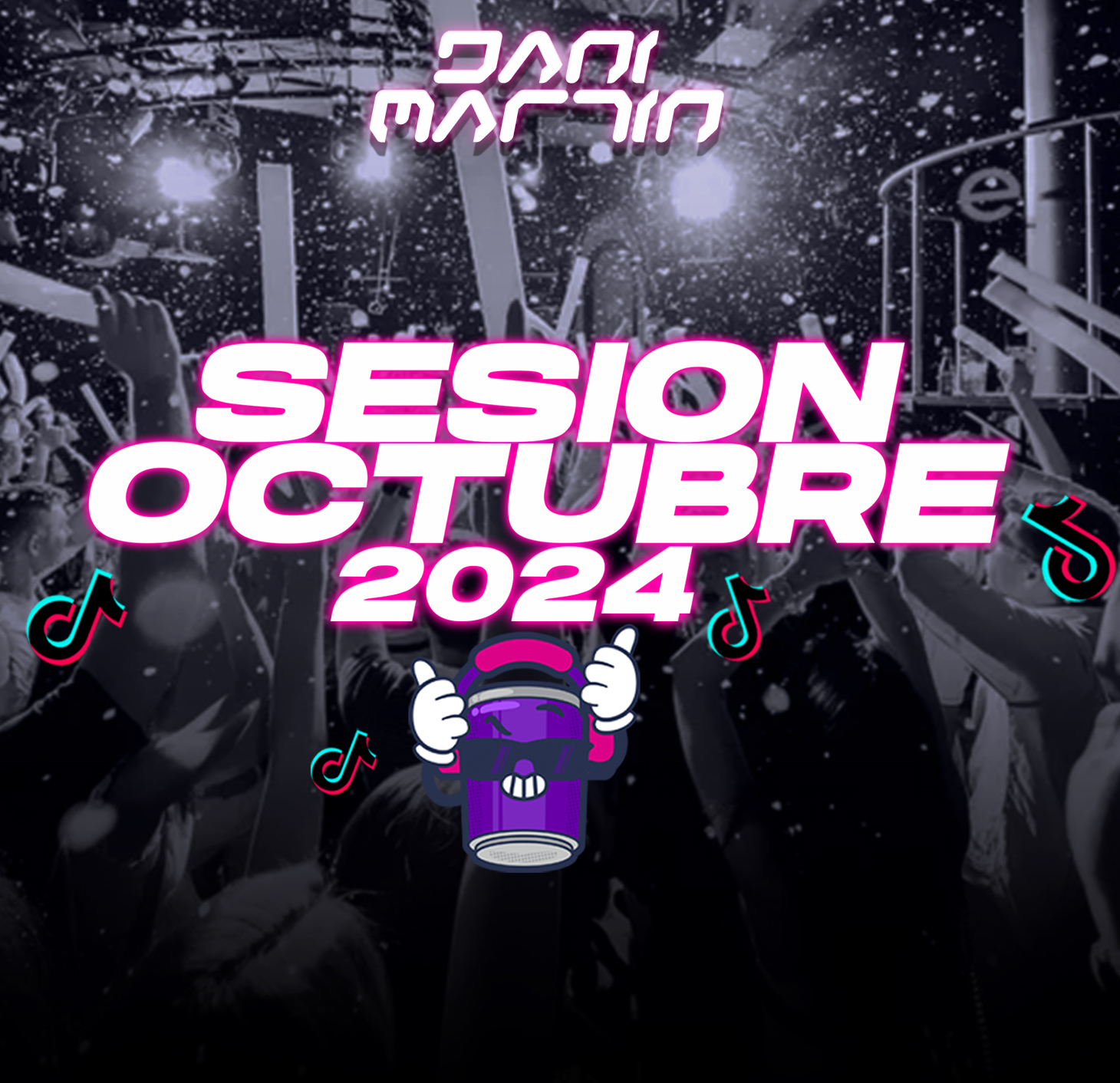 DANI MARTIN

SESION OCTUBRE 2024